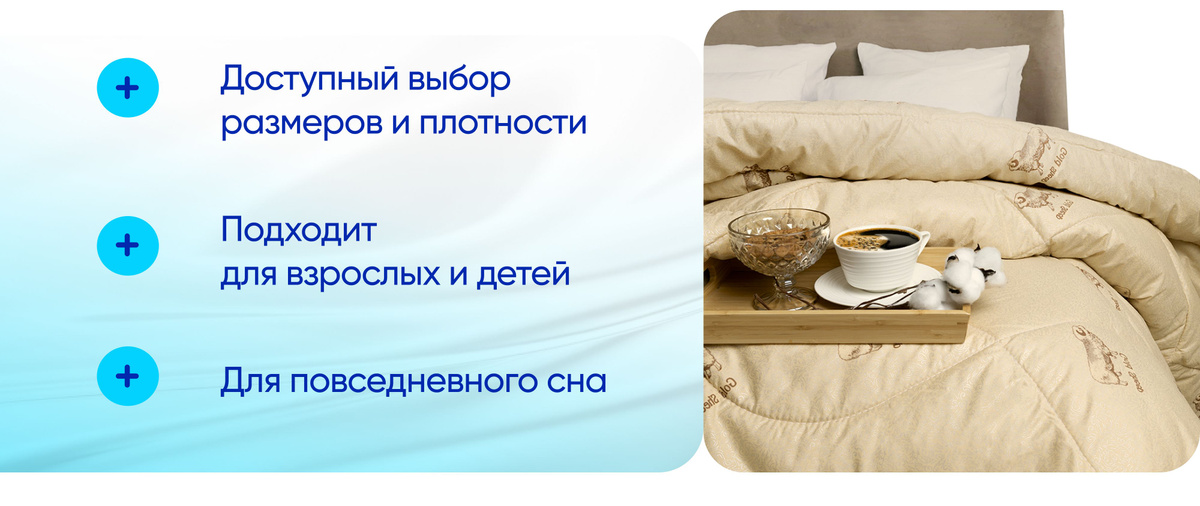 +
Доступный выбор размеров и плотности

+
Подходит
для взрослых и детей

+
Для повседневного сна